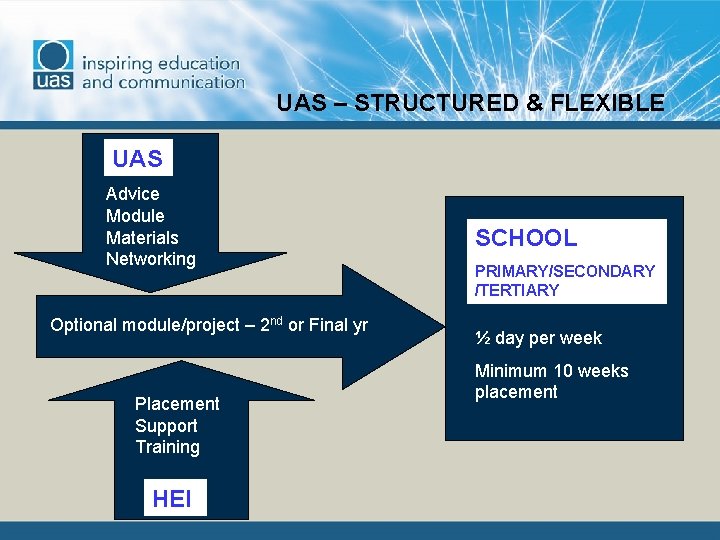 uas inspiring education and communication

UAS – STRUCTURED & FLEXIBLE

UAS

Advice
Module
Materials
Networking

Optional module/project – 2$^{nd}$ or Final yr

Placement
Support
Training

HEI

SCHOOL

PRIMARY/SECONDARY /TERTIARY

½ day per week

Minimum 10 weeks placement